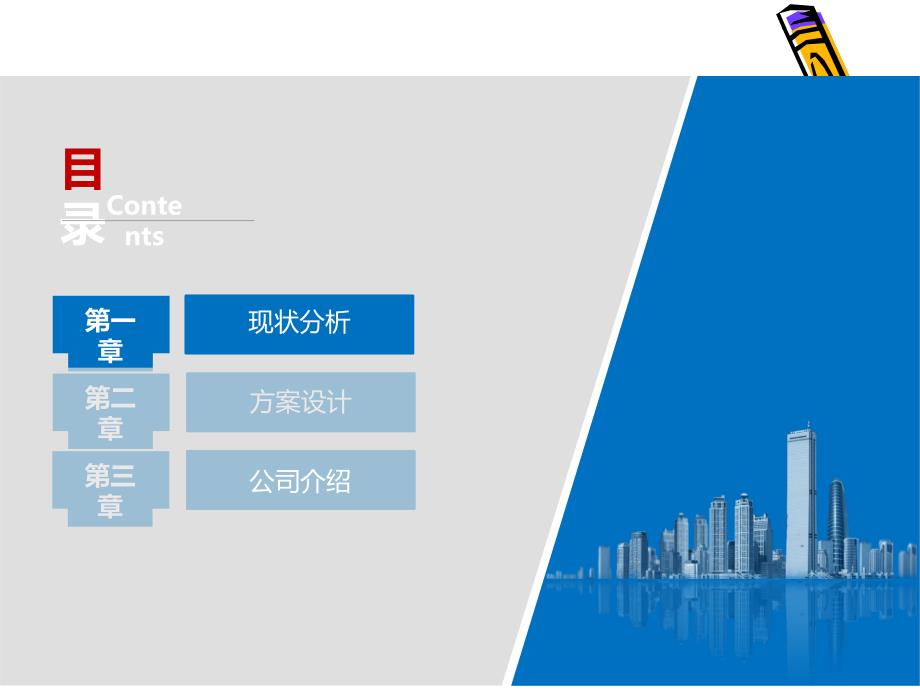 目录
Contents

第一章
现状分析

第二章
方案设计

第三章
公司介绍